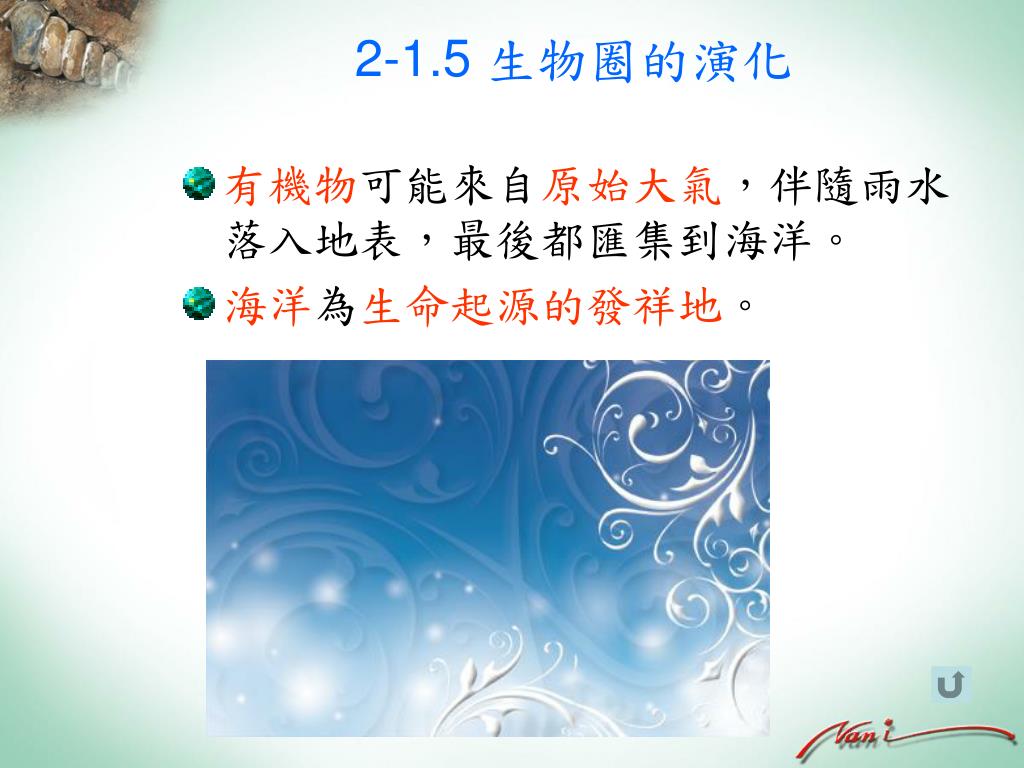 2-1.5 生物圈的演化

有機物可能來自原始大氣，伴隨雨水落入地表，最後都匯集到海洋。

海洋為生命起源的發祥地。

Nani